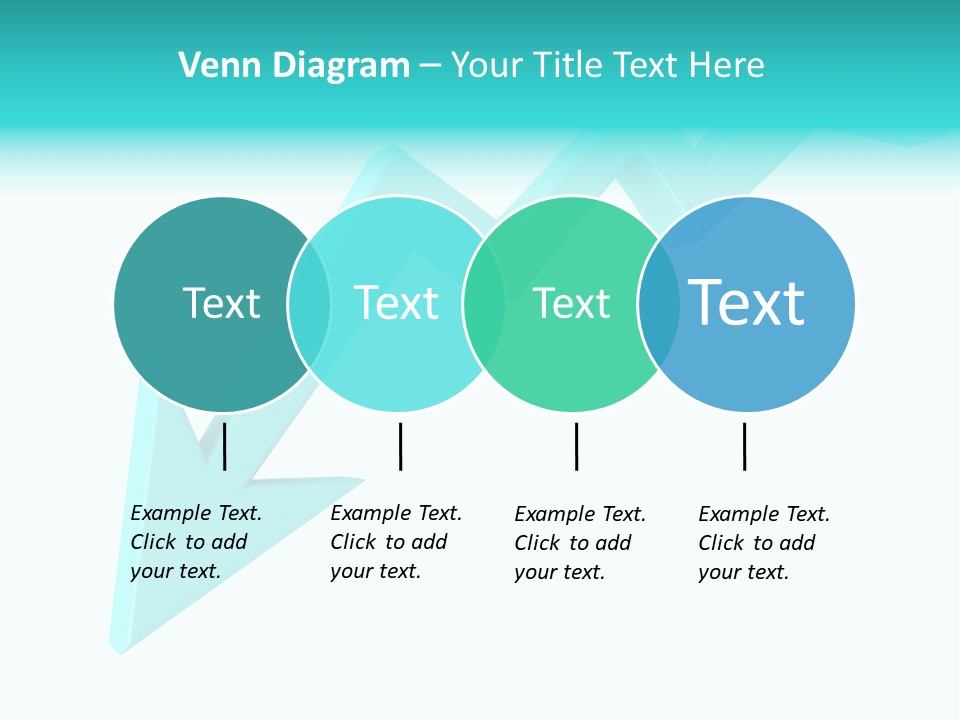 Venn Diagram – Your Title Text Here

Text

Text

Text

Text

Example Text. Click to add your text.

Example Text. Click to add your text.

Example Text. Click to add your text.

Example Text. Click to add your text.